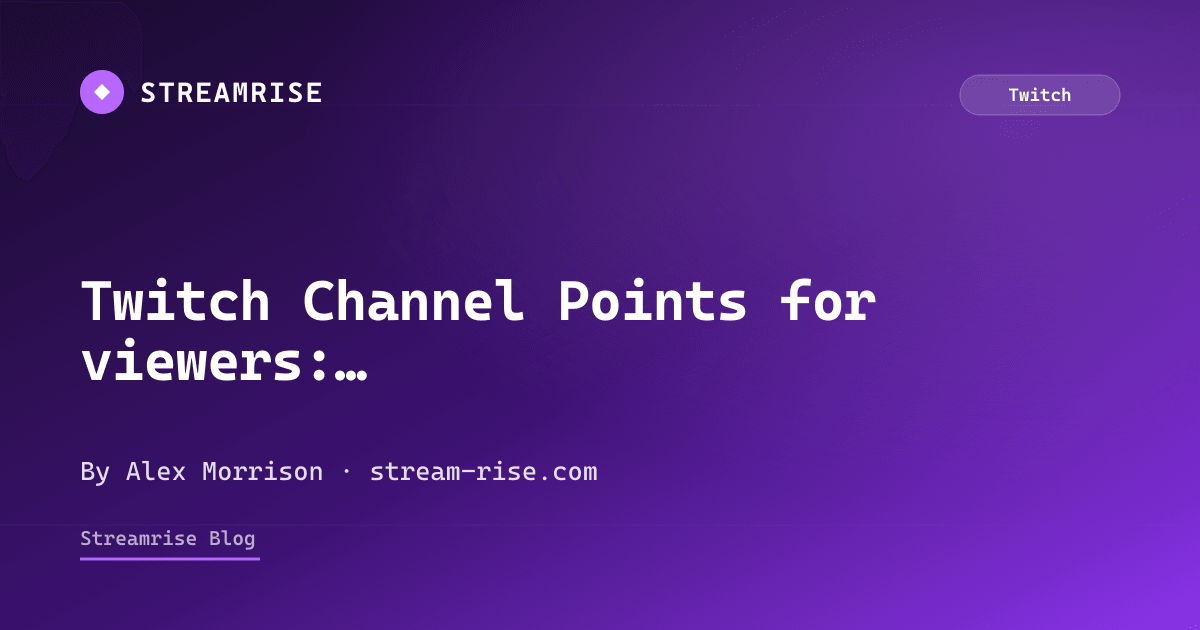 STREAMRISE

Twitch

Twitch Channel Points for viewers:…

By Alex Morrison · stream-rise.com

Streamrise Blog